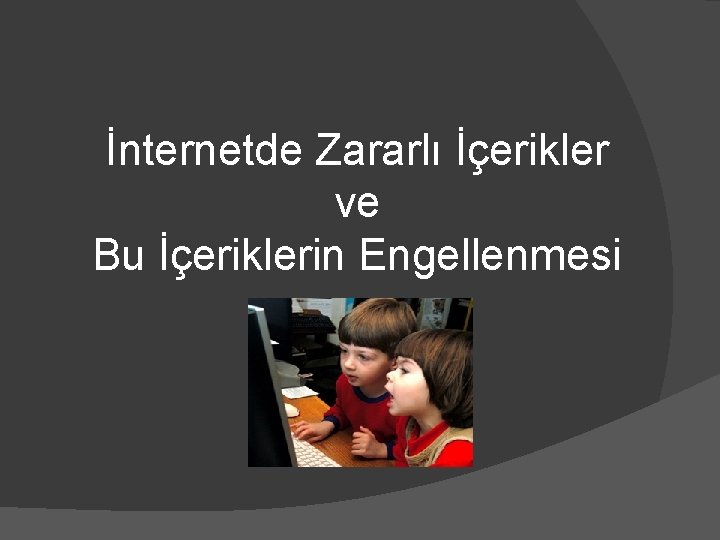 İnternetde Zararlı İçerikler
ve
Bu İçeriklerin Engellenmesi